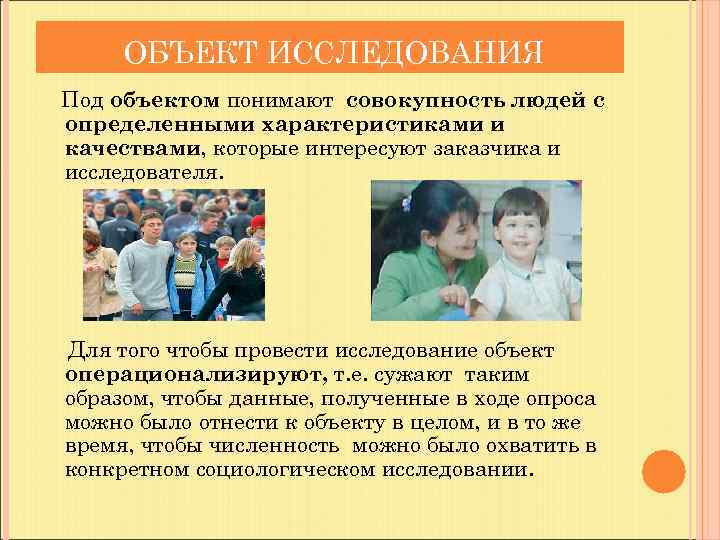 ОБЪЕКТ ИССЛЕДОВАНИЯ

Под объектом понимают совокупность людей с определенными характеристиками и качествами, которые интересуют заказчика и исследователя.

Для того чтобы провести исследование объект операционализируют, т.е. сужают таким образом, чтобы данные, полученные в ходе опроса можно было отнести к объекту в целом, и в то же время, чтобы численность можно было охватить в конкретном социологическом исследовании.